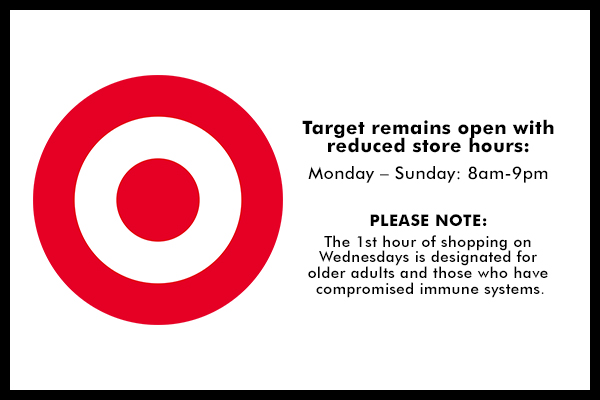 Target remains open with reduced store hours:

Monday – Sunday: 8am-9pm

PLEASE NOTE:

The 1st hour of shopping on Wednesdays is designated for older adults and those who have compromised immune systems.